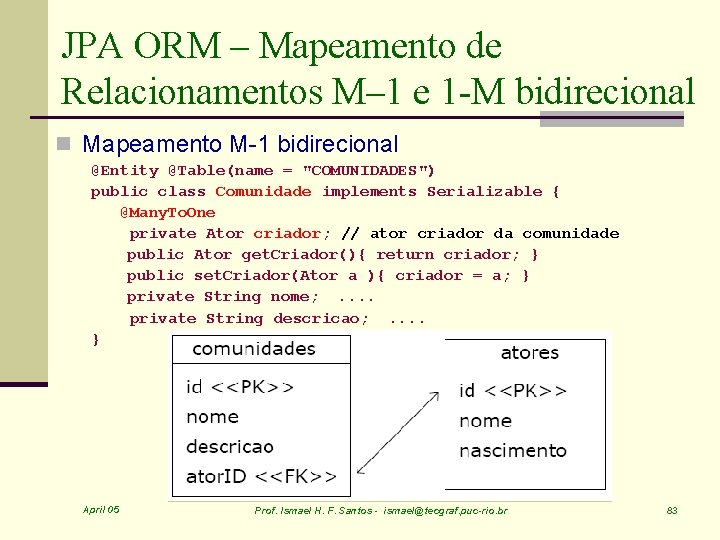 JPA ORM – Mapeamento de Relacionamentos M–1 e 1-M bidirecional

Mapeamento M-1 bidirecional

@Entity @Table(name = "COMUNIDADES")
public class Comunidade implements Serializable {
@ManyToOne
private Ator criador; // ator criador da comunidade
public Ator getCriador(){ return criador; }
public setCriador(Ator a ){ criador = a; }
private String nome; ....
private String descricao; ....
}

comunidades
id <<PK>>
nome
descricao
atorID <<FK>>

atores
id <<PK>>
nome
nascimento

April 05

Prof. Ismael H. F. Santos - ismael@tecgraf.puc-rio.br

83